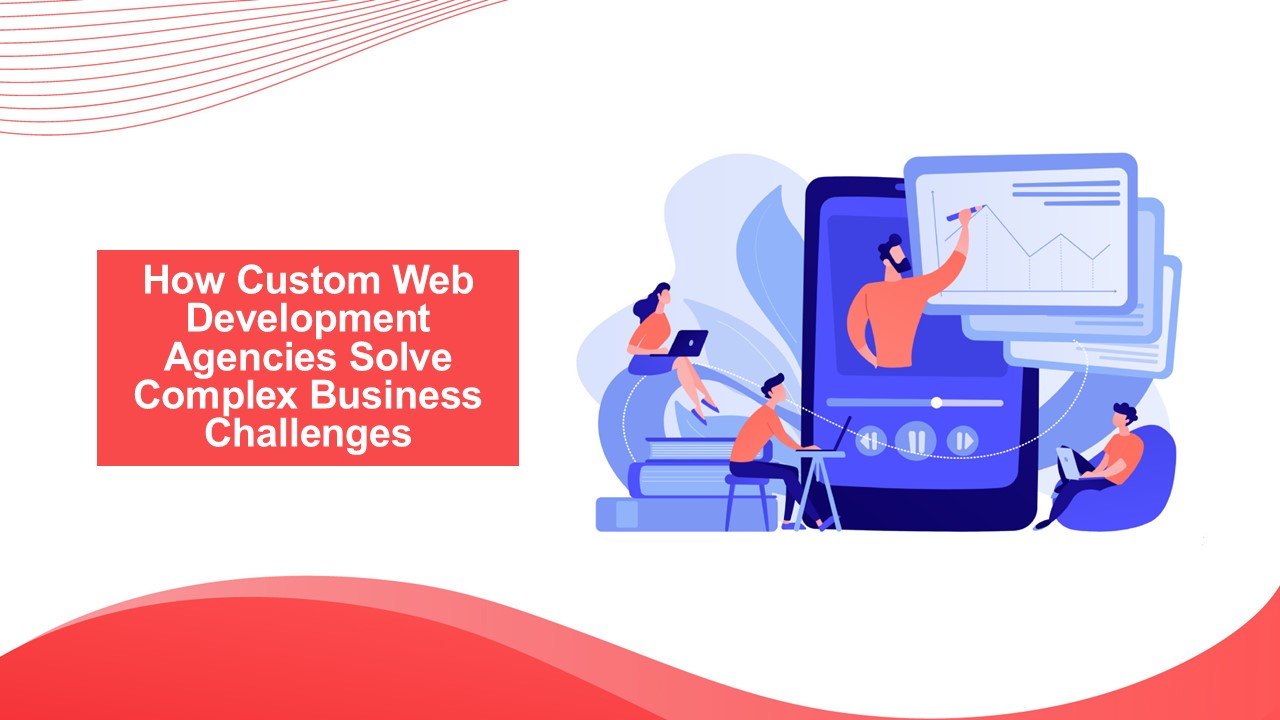 How Custom Web Development Agencies Solve Complex Business Challenges